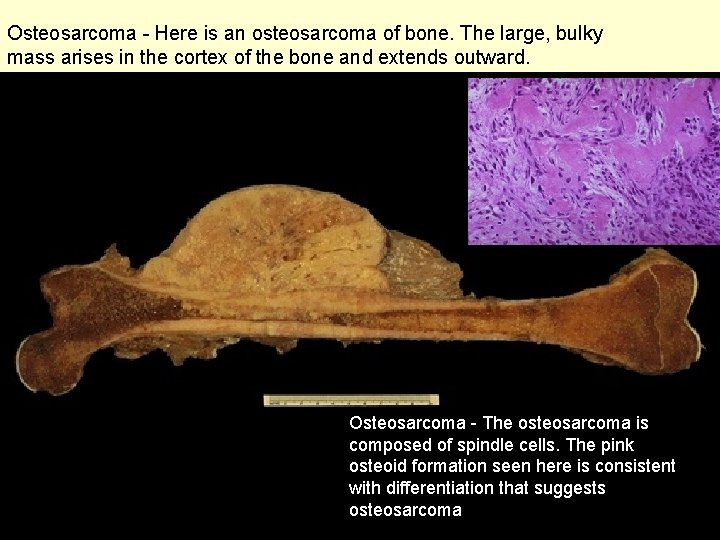 Osteosarcoma - Here is an osteosarcoma of bone. The large, bulky mass arises in the cortex of the bone and extends outward.

Osteosarcoma - The osteosarcoma is composed of spindle cells. The pink osteoid formation seen here is consistent with differentiation that suggests osteosarcoma